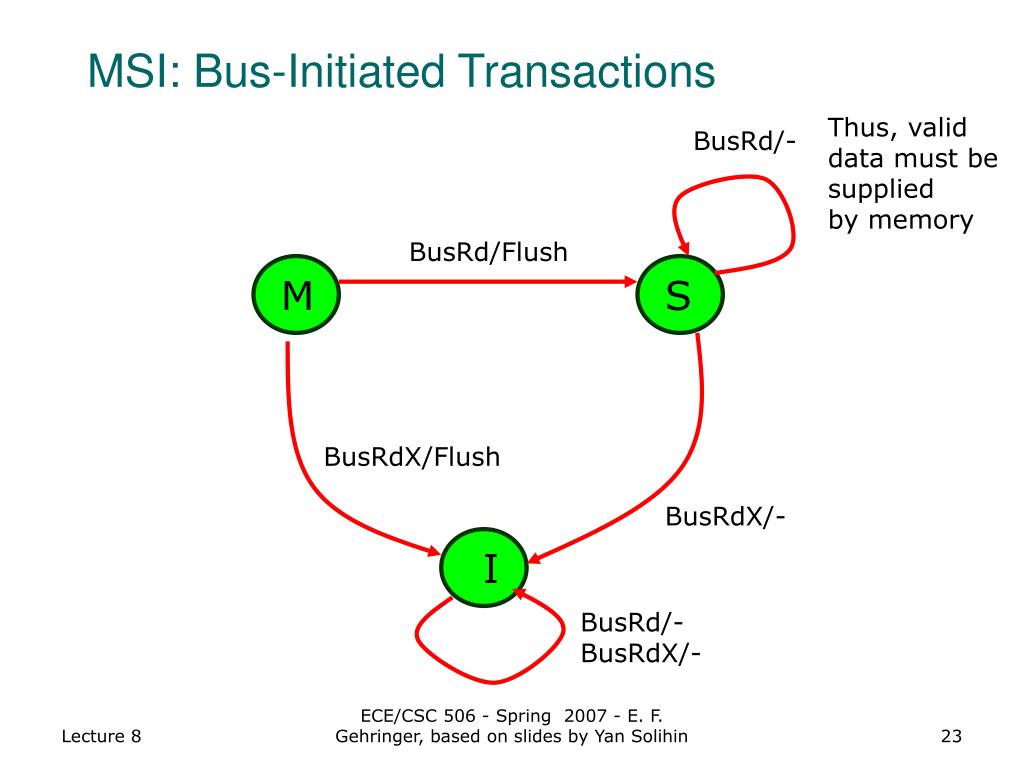 MSI: Bus-Initiated Transactions

BusRd/-

Thus, valid data must be supplied by memory

BusRd/Flush

M

S

BusRdX/Flush

BusRdX/-

I

BusRd/-
BusRdX/-

Lecture 8

ECE/CSC 506 - Spring 2007 - E. F. Gehringer, based on slides by Yan Solihin

23